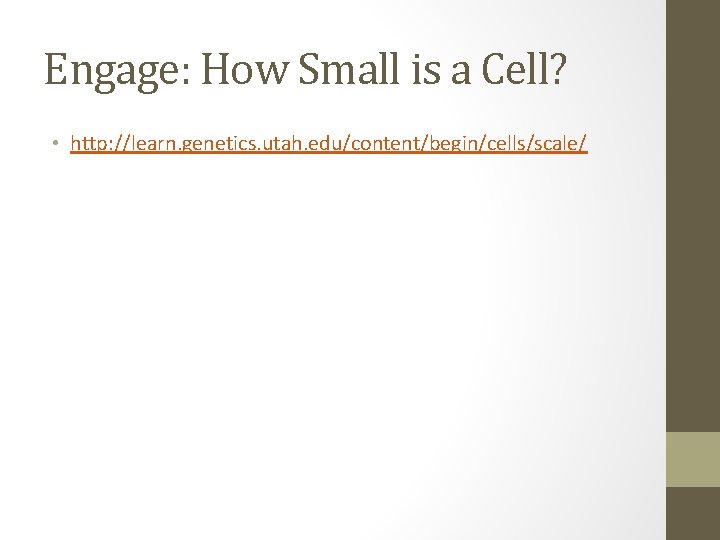 Engage: How Small is a Cell?

• http://learn.genetics.utah.edu/content/begin/cells/scale/